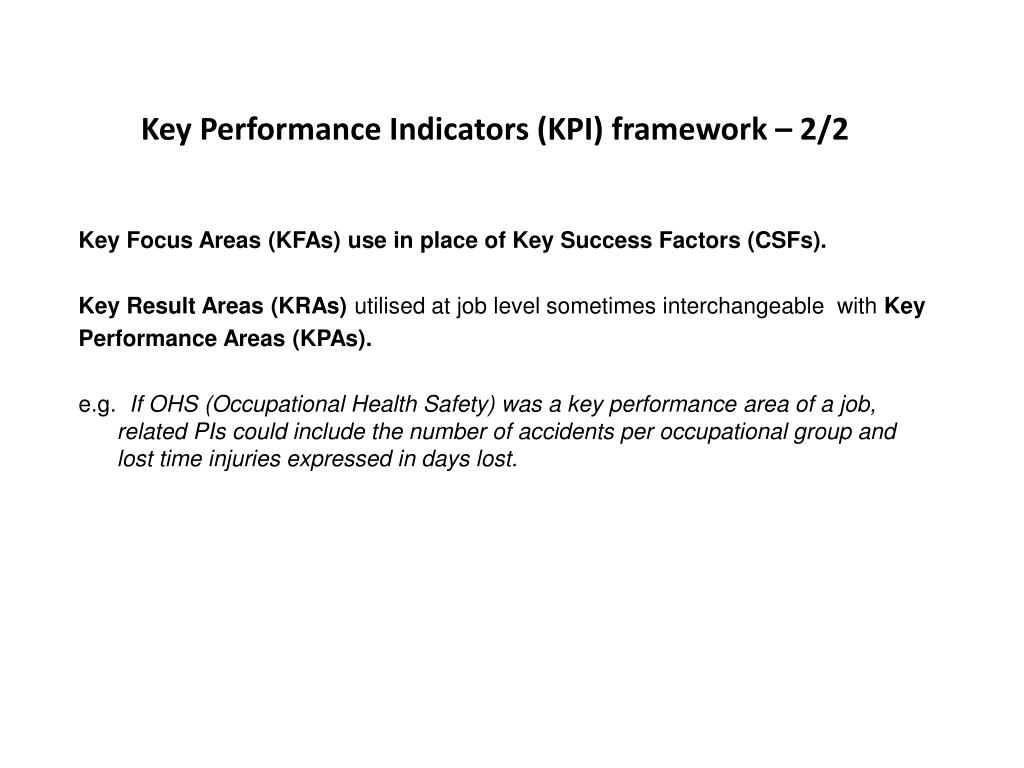 Key Performance Indicators (KPI) framework – 2/2

Key Focus Areas (KFAs) use in place of Key Success Factors (CSFs).

Key Result Areas (KRAs) utilised at job level sometimes interchangeable with Key Performance Areas (KPAs).

e.g. If OHS (Occupational Health Safety) was a key performance area of a job, related PIs could include the number of accidents per occupational group and lost time injuries expressed in days lost.